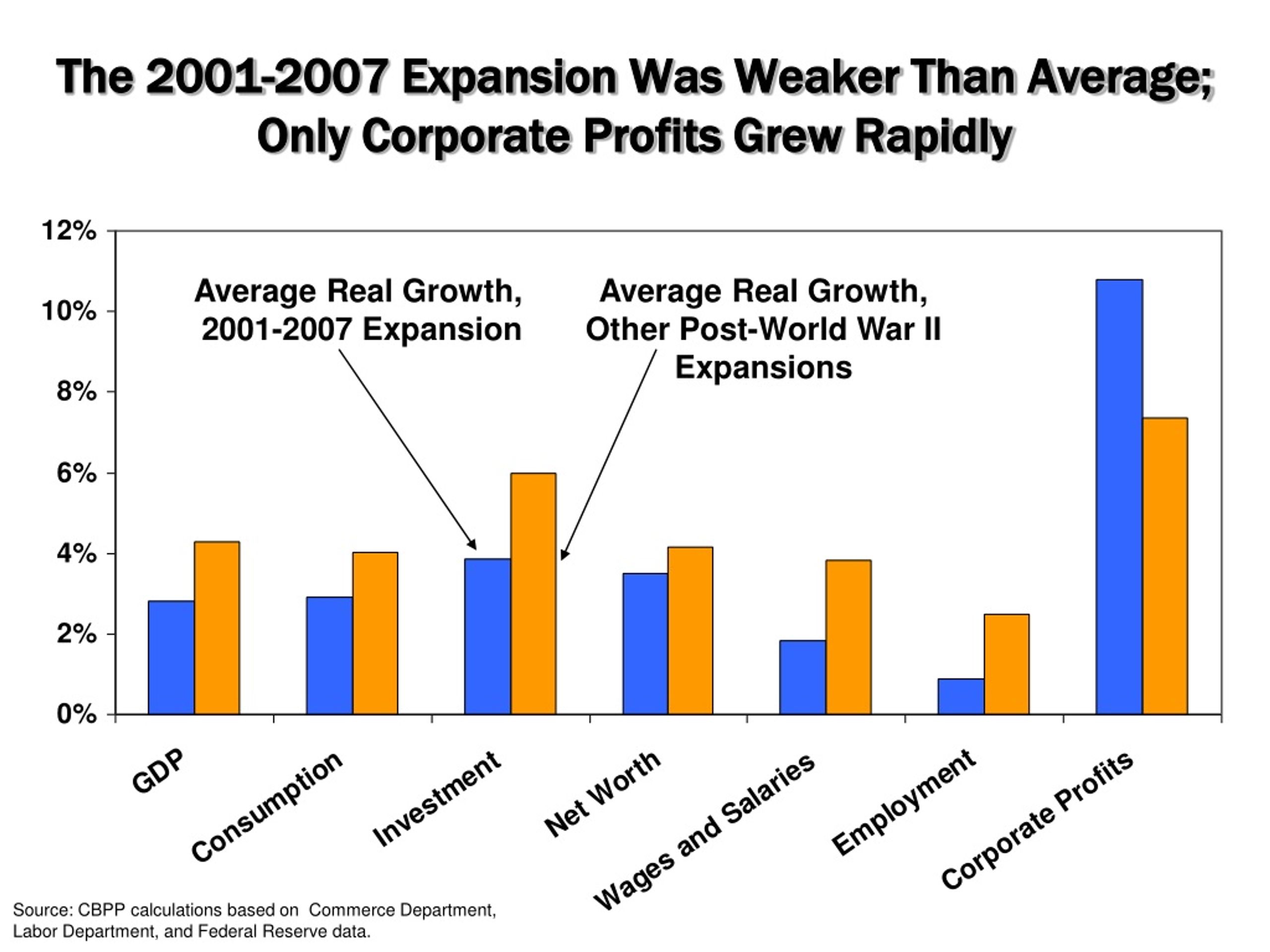 The 2001-2007 Expansion Was Weaker Than Average; Only Corporate Profits Grew Rapidly

12%
10%
8%
6%
4%
2%
0%

Average Real Growth, 2001-2007 Expansion

Average Real Growth, Other Post-World War II Expansions

GDP
Consumption
Investment
Net Worth
Wages and Salaries
Employment
Corporate Profits

Source: CBPP calculations based on Commerce Department, Labor Department, and Federal Reserve data.